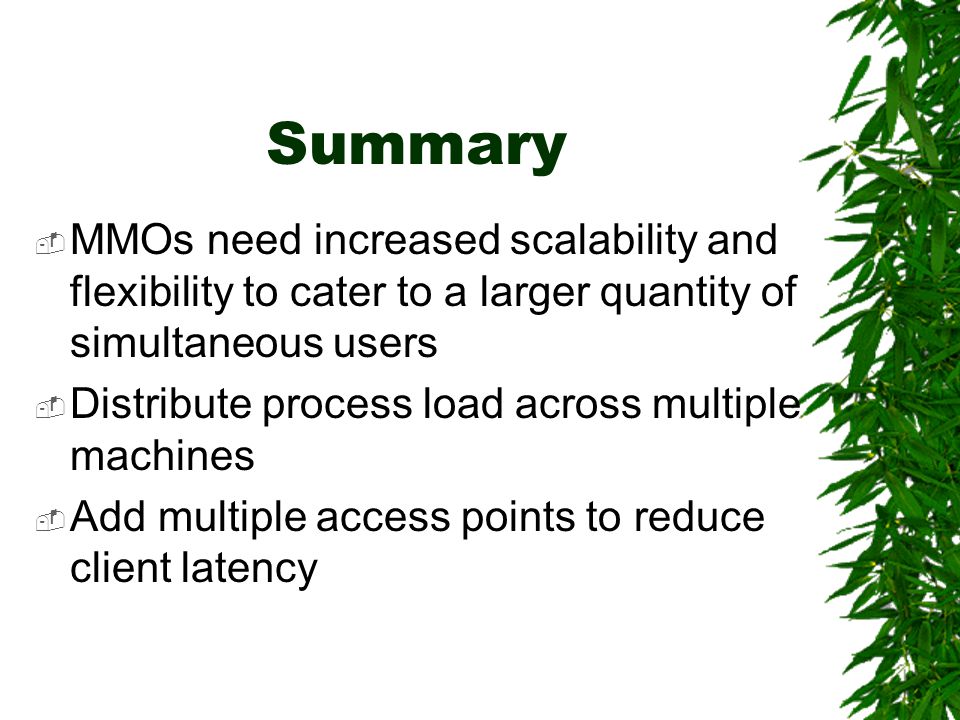 Summary

MMOs need increased scalability and flexibility to cater to a larger quantity of simultaneous users

Distribute process load across multiple machines

Add multiple access points to reduce client latency